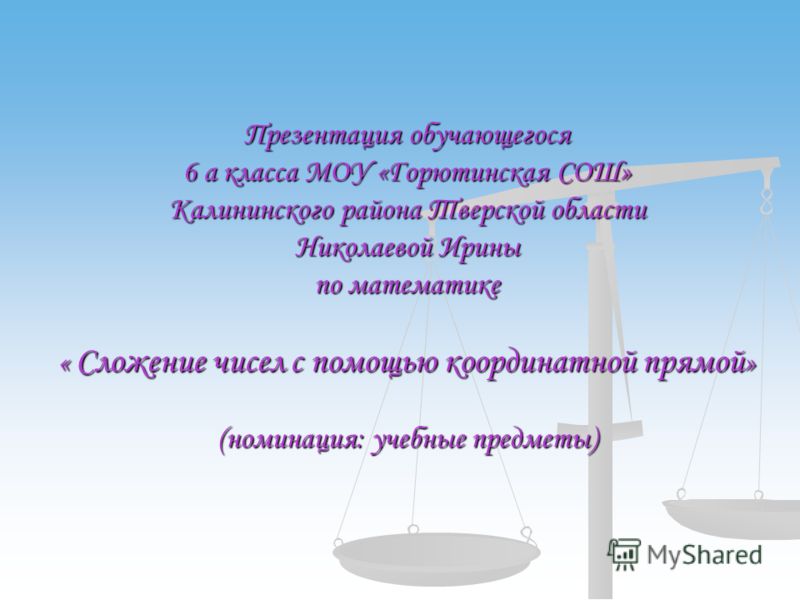 Презентация обучающегося
6 а класса МОУ «Горютинская СОШ»
Калининского района Тверской области
Николаевой Ирины
по математике

« Сложение чисел с помощью координатной прямой»

(номинация: учебные предметы)

MyShared